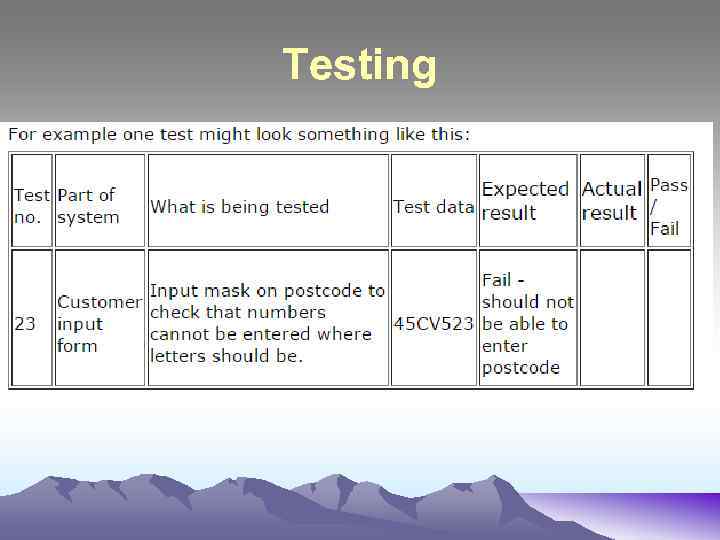 Testing

For example one test might look something like this:

| Test no. | Part of system | What is being tested | Test data | Expected result | Actual result | Pass / Fail |
|---|---|---|---|---|---|---|
| 23 | Customer input form | Input mask on postcode to check that numbers cannot be entered where letters should be. | 45CV523 | Fail - should not be able to enter postcode | | |